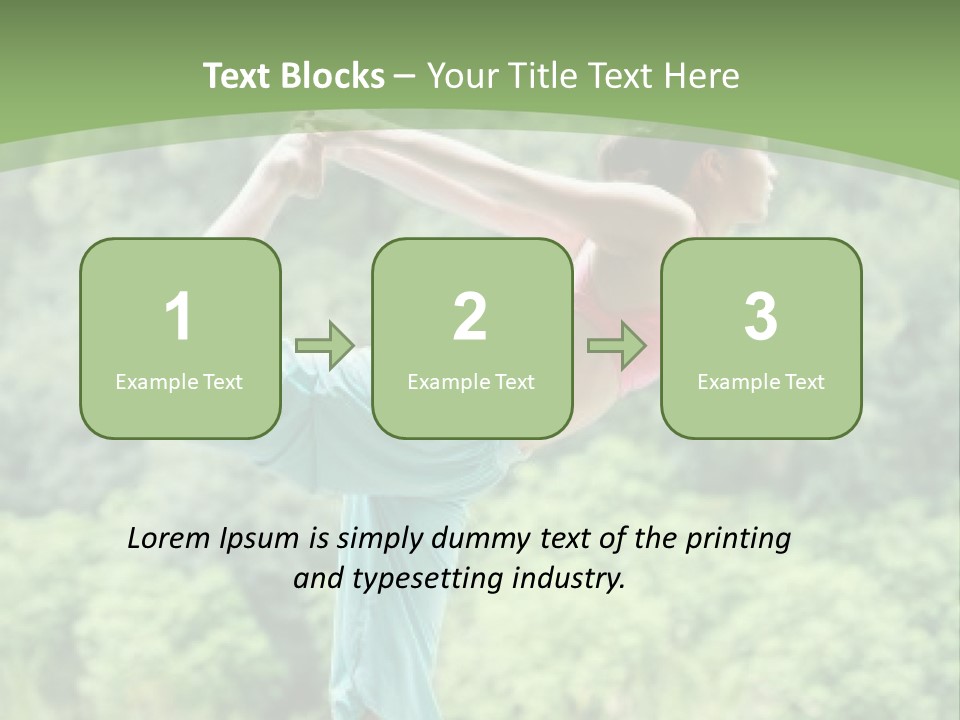 Text Blocks – Your Title Text Here

1
Example Text

2
Example Text

3
Example Text

Lorem Ipsum is simply dummy text of the printing and typesetting industry.